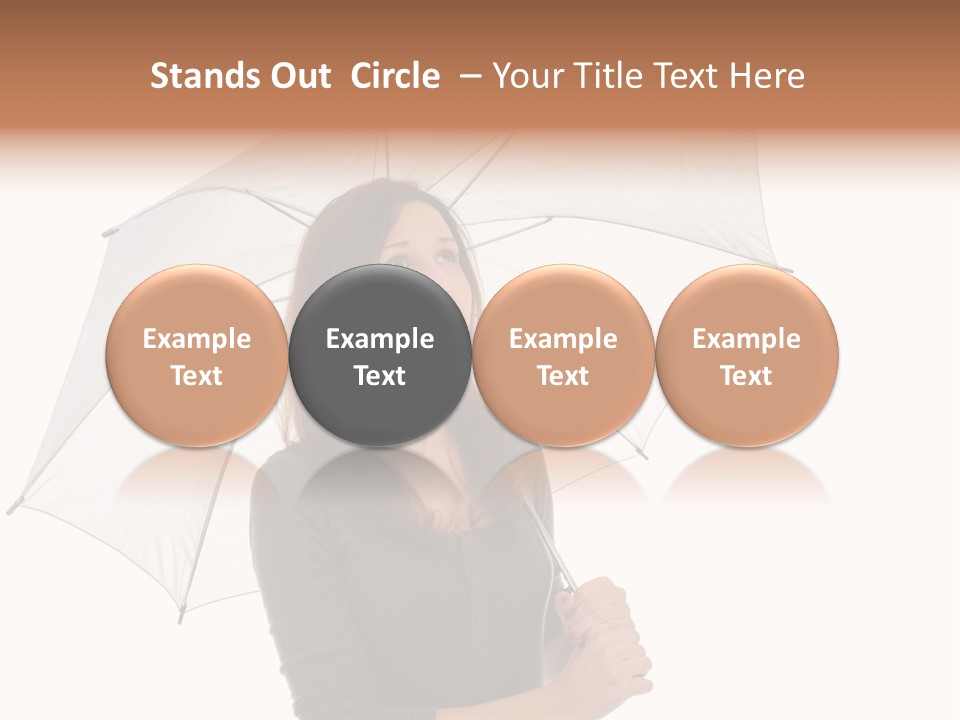 Stands Out  Circle  – Your Title Text Here

Example Text

Example Text

Example Text

Example Text